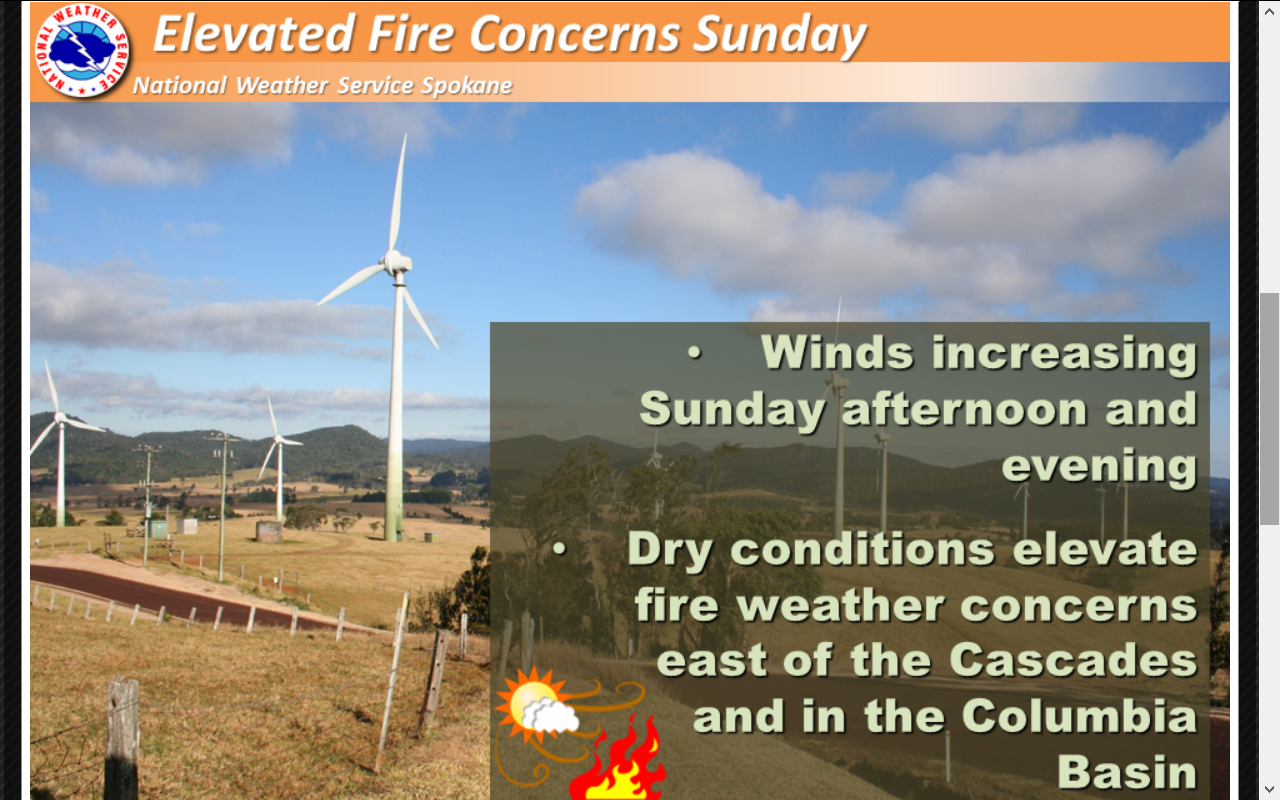 NATIONAL WEATHER SERVICE

Elevated Fire Concerns Sunday

National Weather Service Spokane

• Winds increasing Sunday afternoon and evening

• Dry conditions elevate fire weather concerns east of the Cascades and in the Columbia Basin